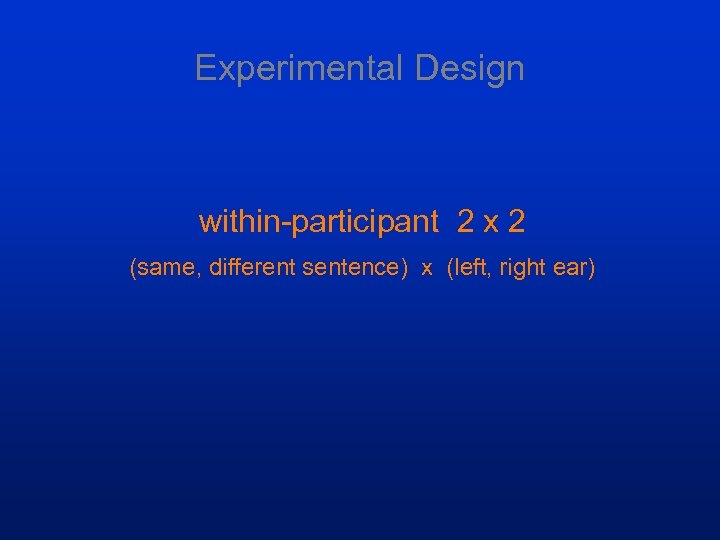 Experimental Design

within-participant 2 x 2

(same, different sentence) x (left, right ear)